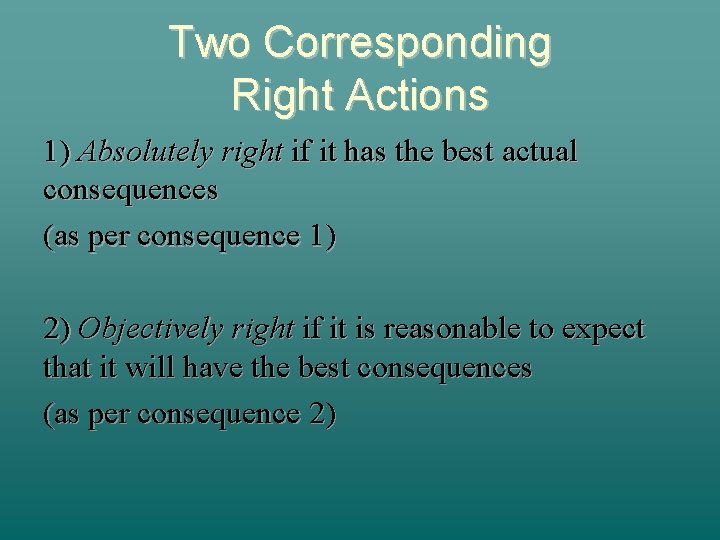 Two Corresponding Right Actions

1) Absolutely right if it has the best actual consequences

(as per consequence 1)

2) Objectively right if it is reasonable to expect that it will have the best consequences

(as per consequence 2)